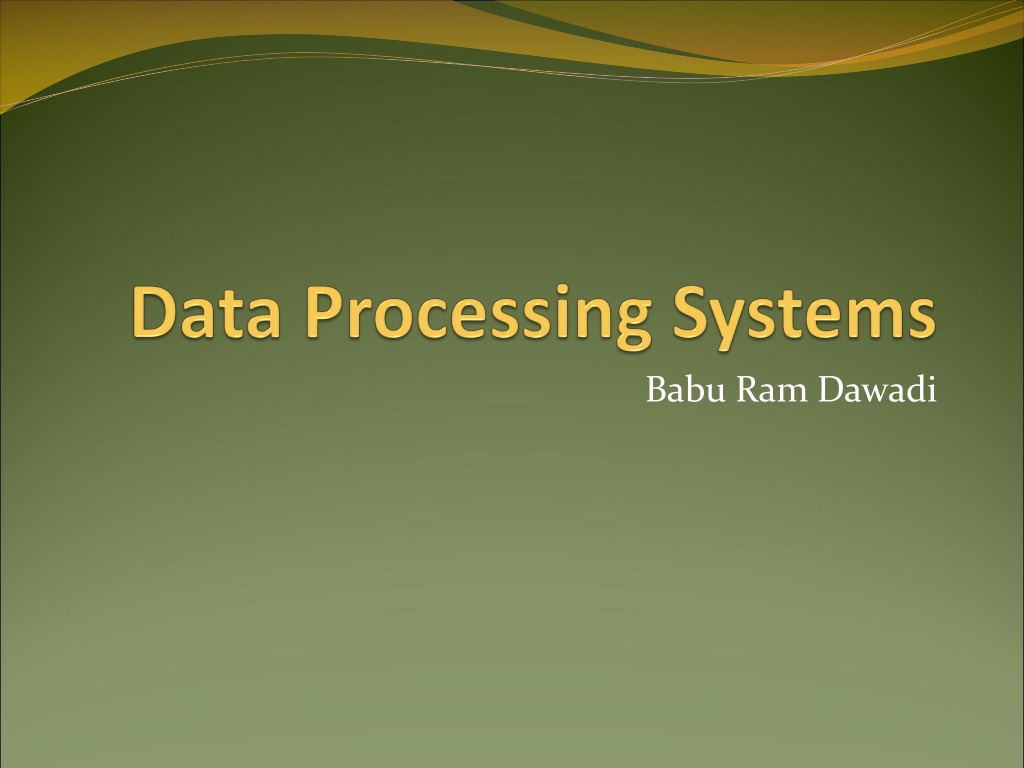 Data Processing Systems

Babu Ram Dawadi